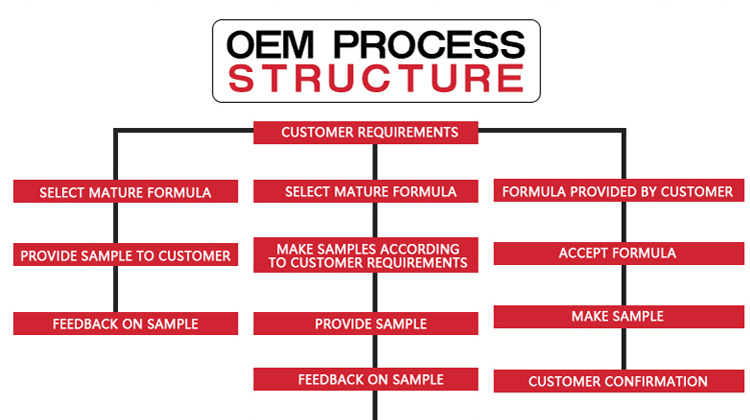 OEM PROCESS
STRUCTURE

CUSTOMER REQUIREMENTS

SELECT MATURE FORMULA

PROVIDE SAMPLE TO CUSTOMER

FEEDBACK ON SAMPLE

SELECT MATURE FORMULA

MAKE SAMPLES ACCORDING TO CUSTOMER REQUIREMENTS

PROVIDE SAMPLE

FEEDBACK ON SAMPLE

FORMULA PROVIDED BY CUSTOMER

ACCEPT FORMULA

MAKE SAMPLE

CUSTOMER CONFIRMATION